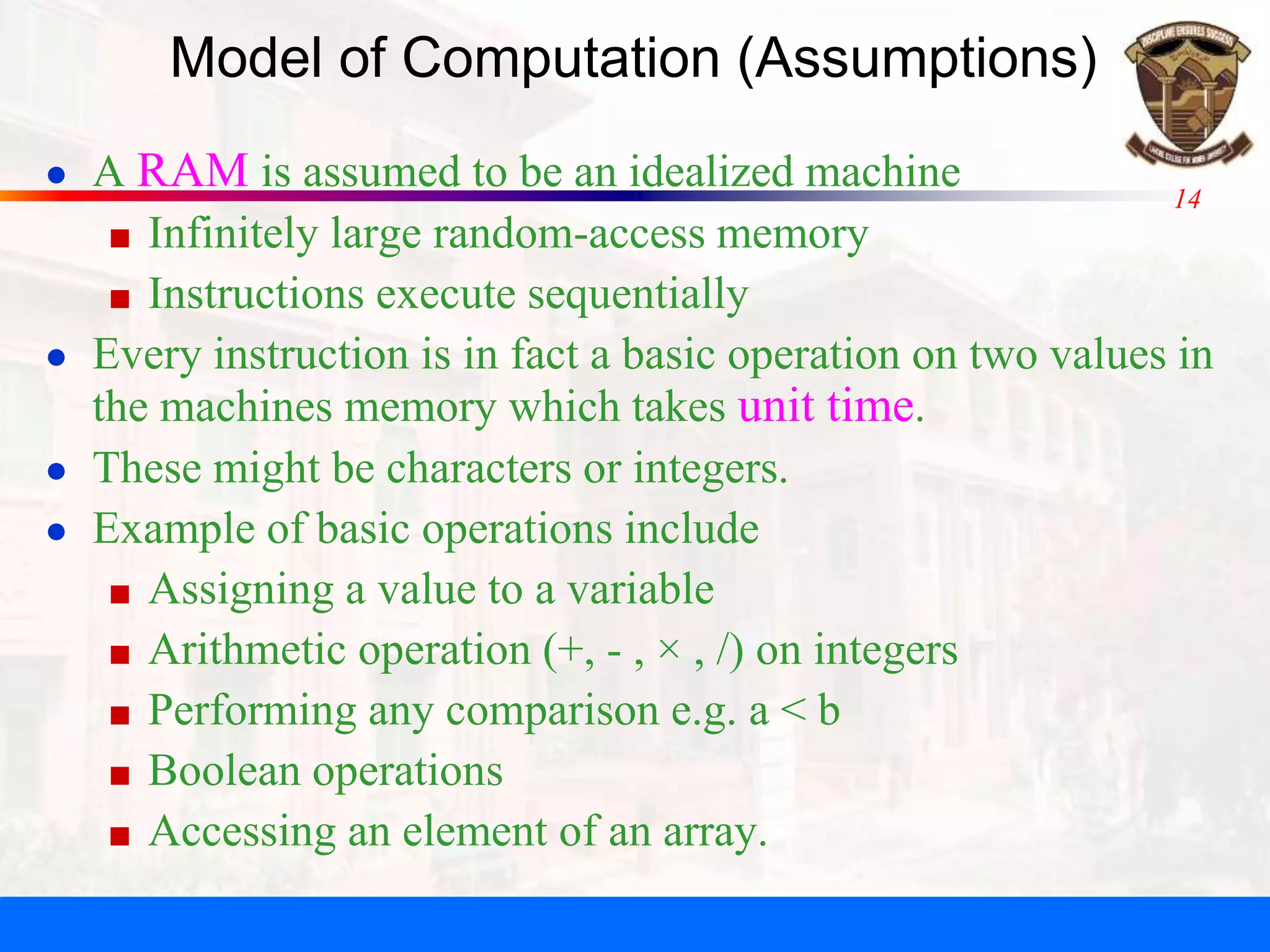 Model of Computation (Assumptions)

DISCIPLINE ENSURES SUCCESS

LAHORE COLLEGE FOR WOMEN UNIVERSITY

14

- A RAM is assumed to be an idealized machine
  - Infinitely large random-access memory
  - Instructions execute sequentially
- Every instruction is in fact a basic operation on two values in the machines memory which takes unit time.
- These might be characters or integers.
- Example of basic operations include
  - Assigning a value to a variable
  - Arithmetic operation (+, - , × , /) on integers
  - Performing any comparison e.g. a < b
  - Boolean operations
  - Accessing an element of an array.